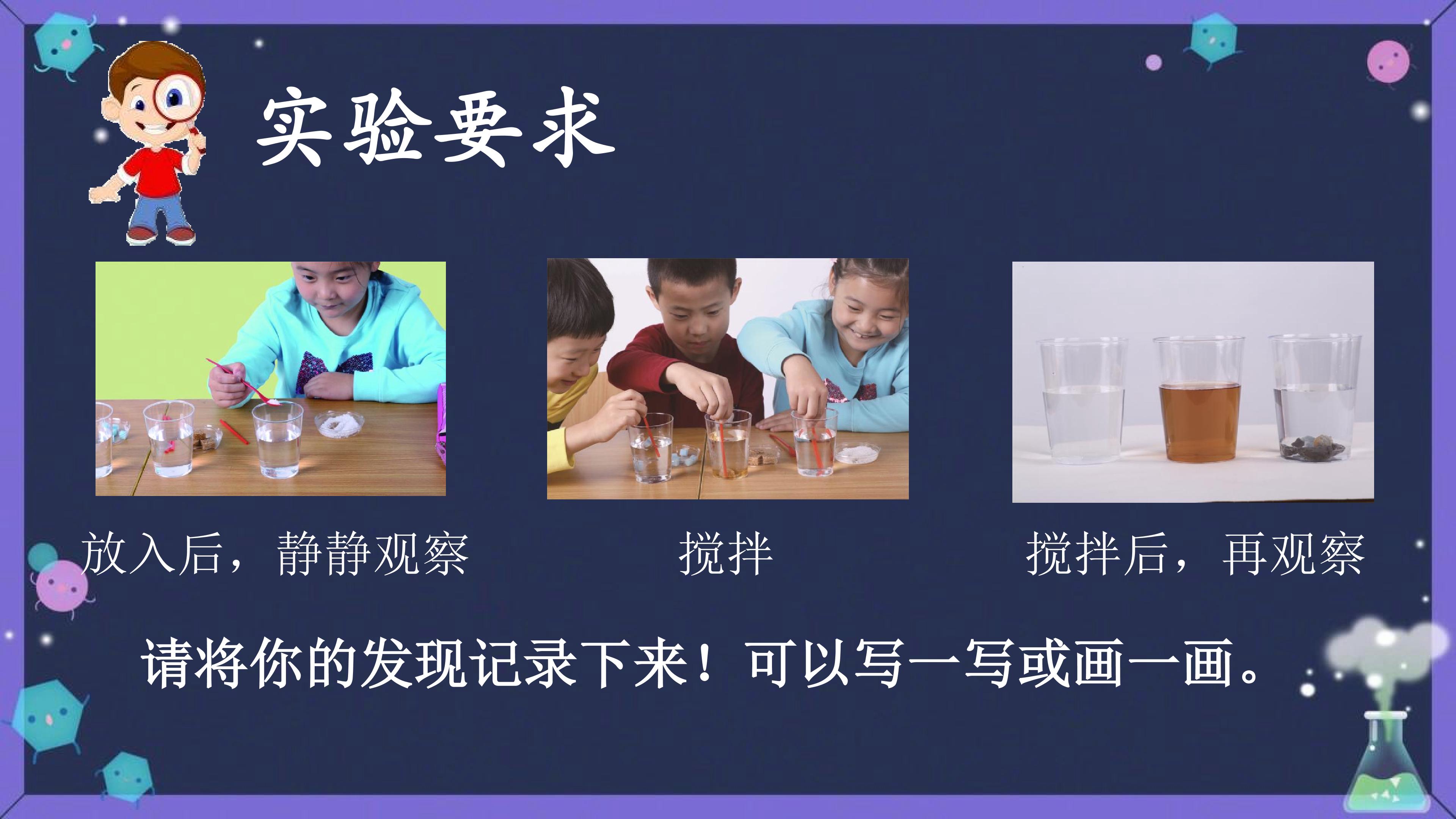 实验要求

放入后，静静观察

搅拌

搅拌后，再观察

请将你的发现记录下来！可以写一写或画一画。